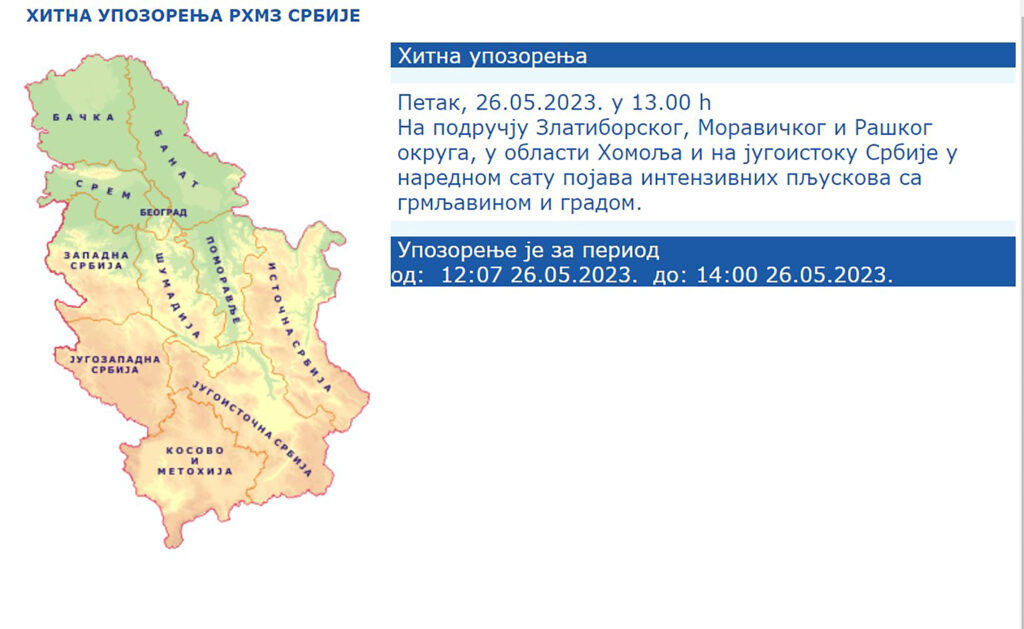 ХИТНА УПОЗОРЕЊА РХМЗ СРБИЈЕ

БАЧКА
БАНАТ
СРЕМ
БЕОГРАД
ЗАПАДНА СРБИЈА
ШУМАДИЈА
ПОМОРАВЉЕ
ИСТОЧНА СРБИЈА
ЈУГОЗАПАДНА СРБИЈА
ЈУГОИСТОЧНА СРБИЈА
КОСОВО И МЕТОХИЈА

Хитна упозорења

Петак, 26.05.2023. у 13.00 h
На подручју Златиборског, Моравичког и Рашког округа, у области Хомоља и на југоистоку Србије у наредном сату појава интензивних пљускова са грмљавином и градом.

Упозорење је за период
од: 12:07 26.05.2023. до: 14:00 26.05.2023.